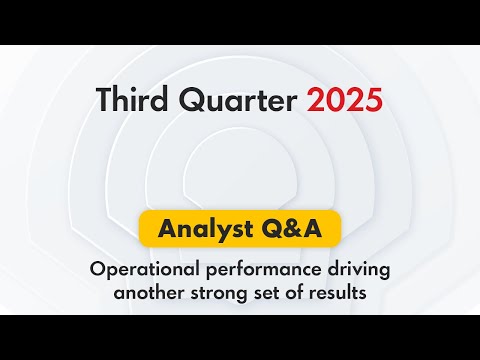 Third Quarter 2025

Analyst Q&A

Operational performance driving another strong set of results